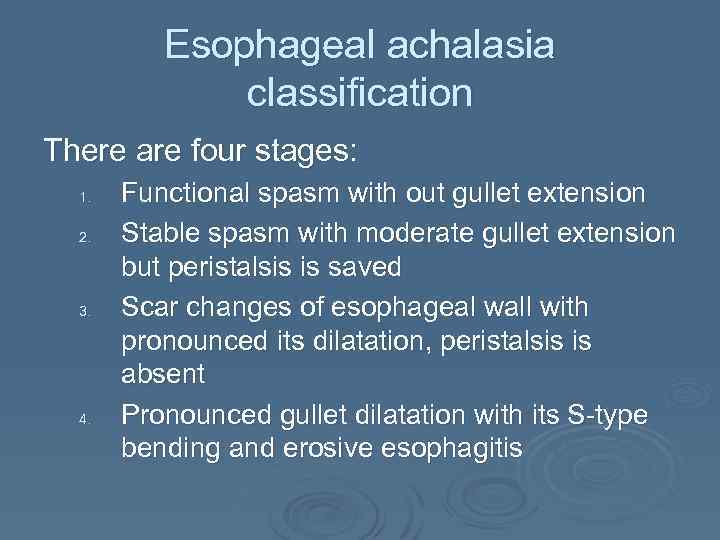 Esophageal achalasia classification

There are four stages:

1. Functional spasm with out gullet extension
2. Stable spasm with moderate gullet extension but peristalsis is saved
3. Scar changes of esophageal wall with pronounced its dilatation, peristalsis is absent
4. Pronounced gullet dilatation with its S-type bending and erosive esophagitis